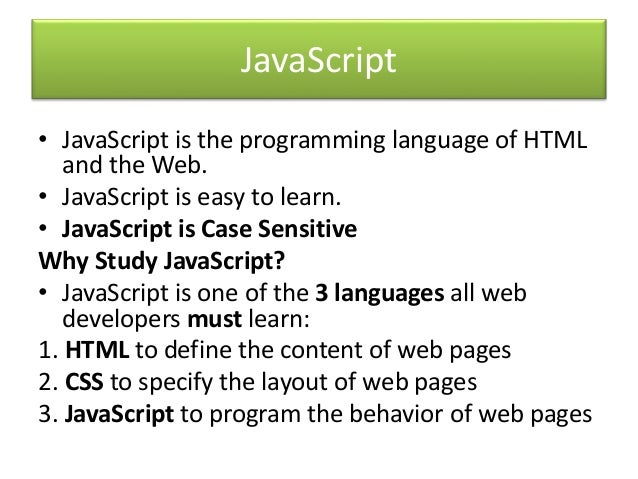 JavaScript

• JavaScript is the programming language of HTML and the Web.
• JavaScript is easy to learn.
• JavaScript is Case Sensitive

Why Study JavaScript?

• JavaScript is one of the 3 languages all web developers must learn:
1. HTML to define the content of web pages
2. CSS to specify the layout of web pages
3. JavaScript to program the behavior of web pages